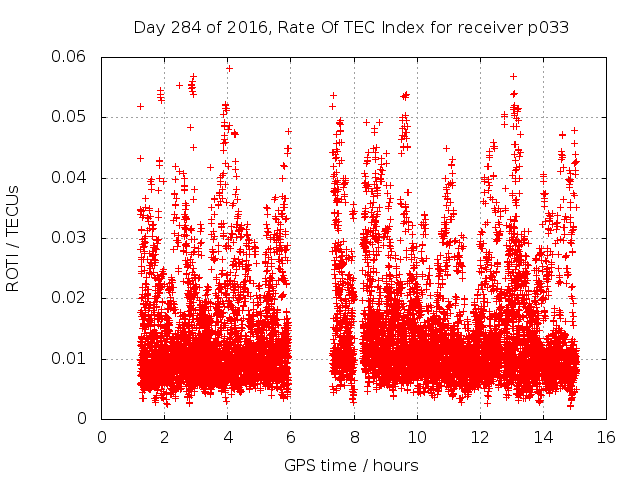 Day 284 of 2016, Rate Of TEC Index for receiver p033

ROTI / TECUs

0.06
0.05
0.04
0.03
0.02
0.01
0

0
2
4
6
8
10
12
14
16

GPS time / hours